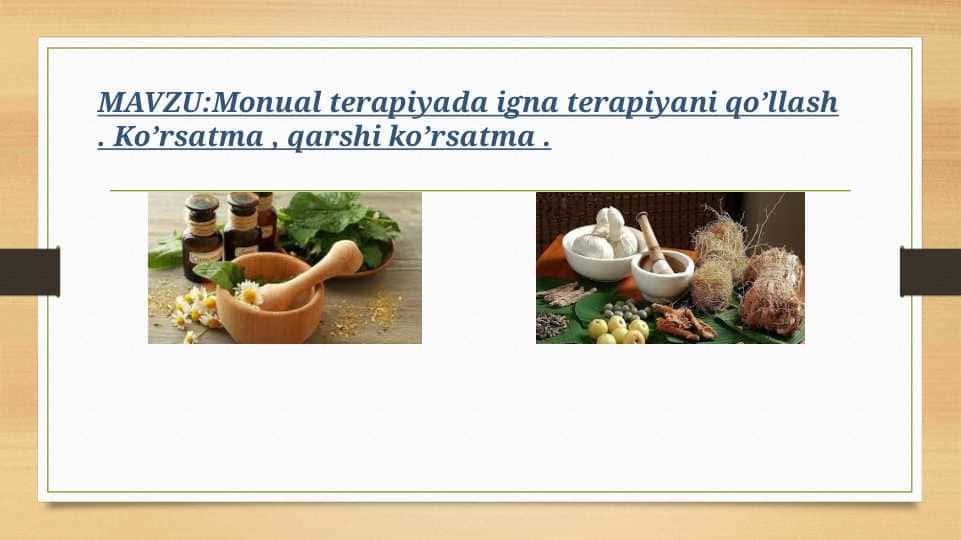 MAVZU:Monual terapiyada igna terapiyani qo’llash . Ko’rsatma , qarshi ko’rsatma .